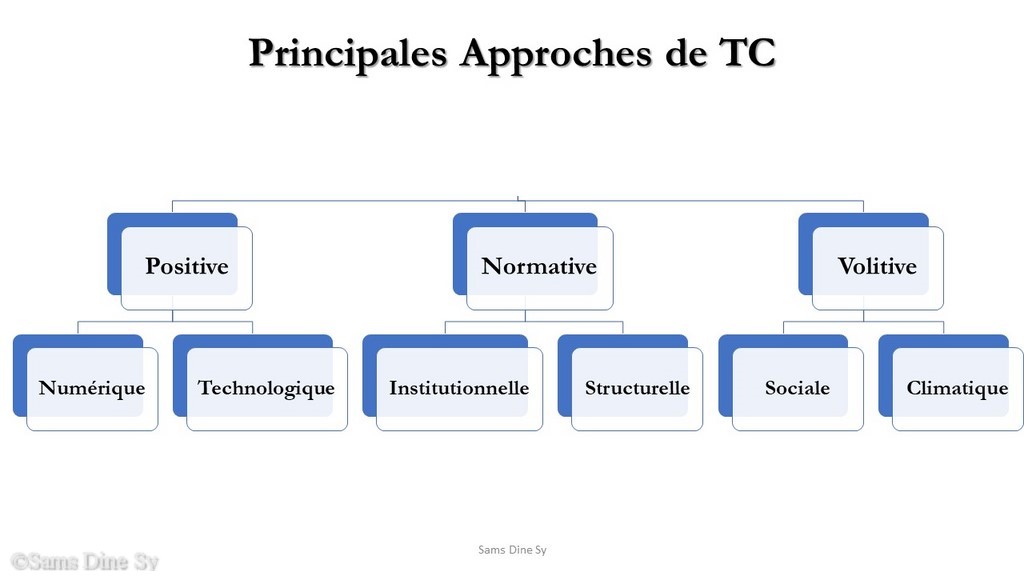 Principales Approches de TC

Positive

Normative

Volitive

Numérique

Technologique

Institutionnelle

Structurelle

Sociale

Climatique

Sams Dine Sy

©Sams Dine Sy